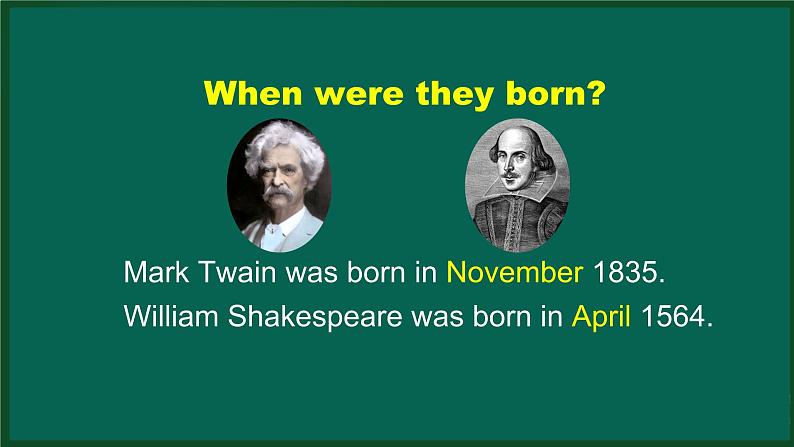 When were they born?

Mark Twain was born in November 1835.

William Shakespeare was born in April 1564.